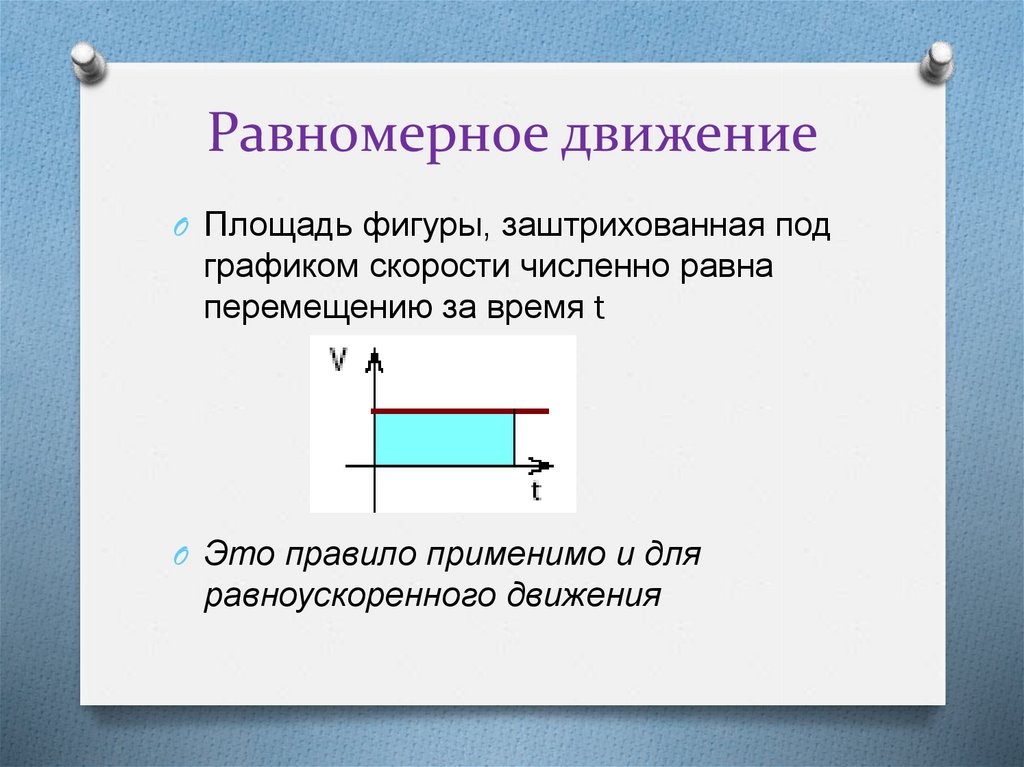 Равномерное движение

Площадь фигуры, заштрихованная под графиком скорости численно равна перемещению за время t

V

t

Это правило применимо и для равноускоренного движения